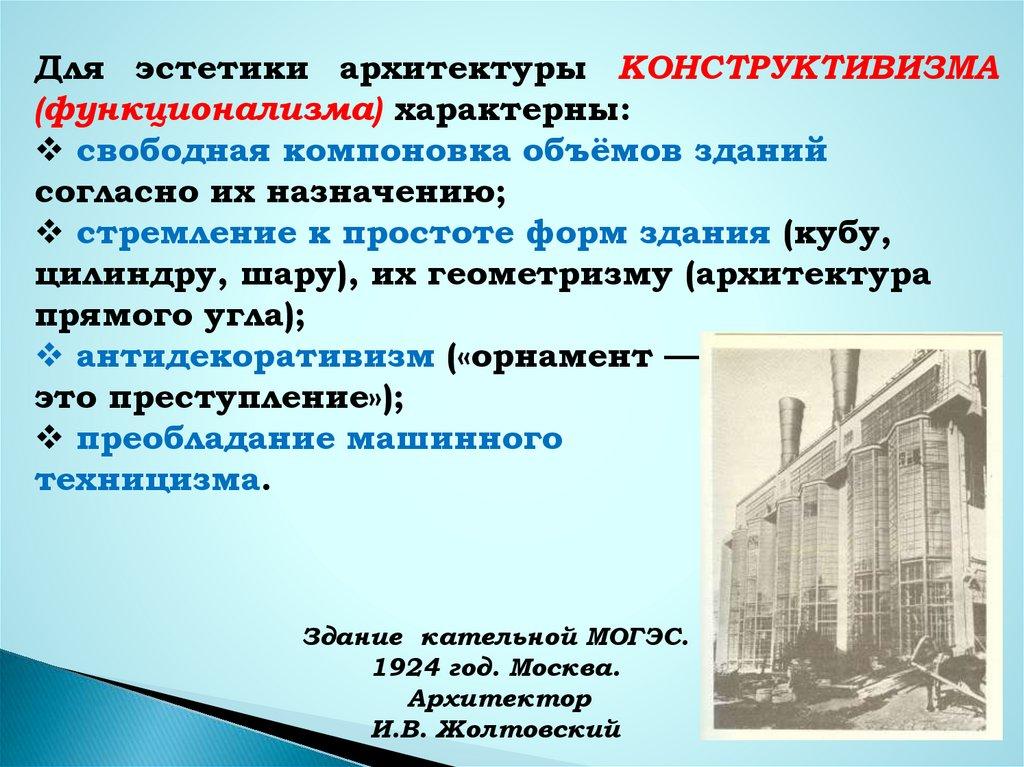 Для эстетики архитектуры КОНСТРУКТИВИЗМА (функционализма) характерны:
❖ свободная компоновка объёмов зданий согласно их назначению;
❖ стремление к простоте форм здания (кубу, цилиндру, шару), их геометризму (архитектура прямого угла);
❖ антидекоративизм («орнамент — это преступление»);
❖ преобладание машинного техницизма.

Здание кательной МОГЭС.
1924 год. Москва.
Архитектор
И.В. Жолтовский